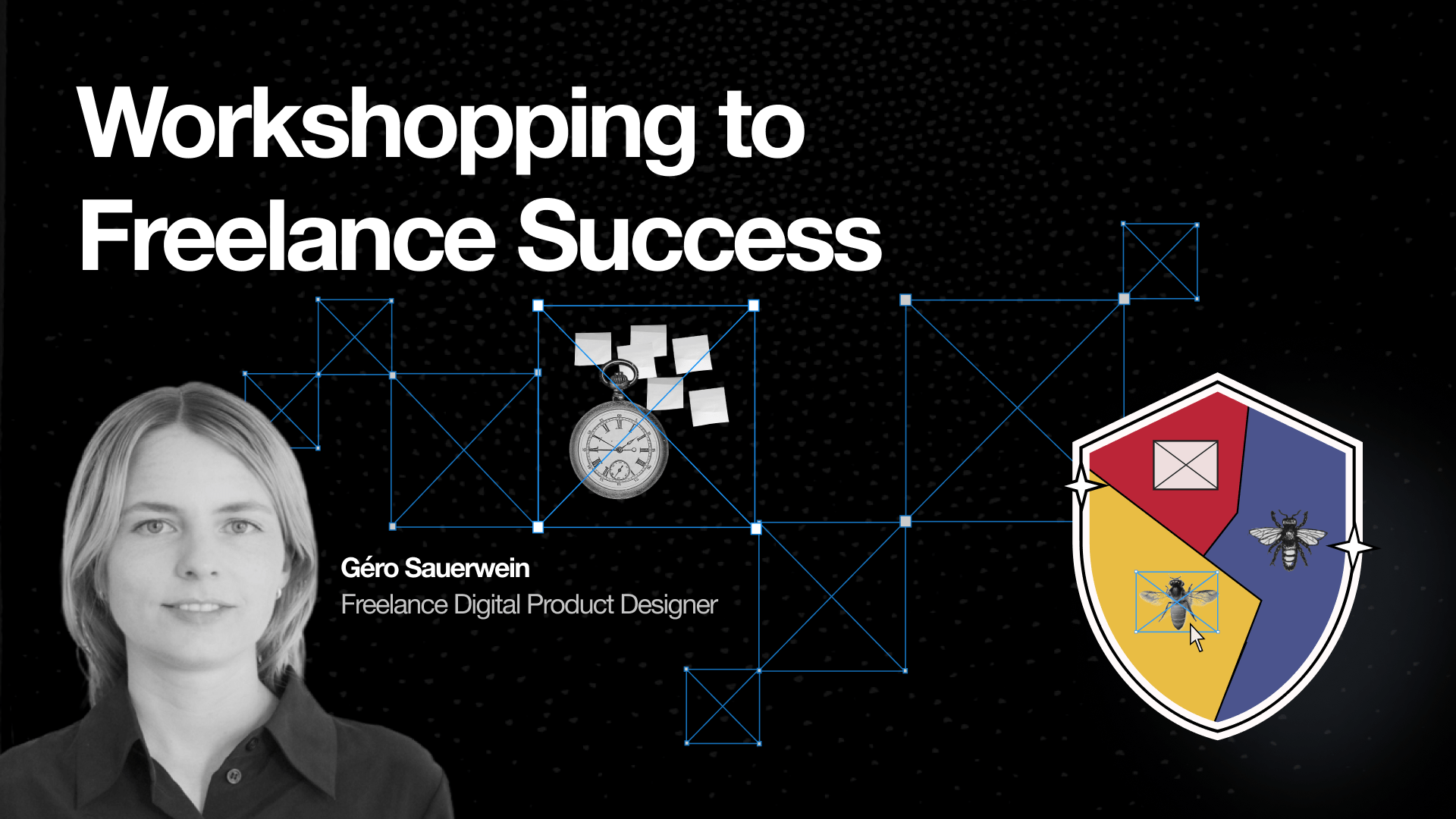 Workshopping to Freelance Success

Géro Sauerwein
Freelance Digital Product Designer